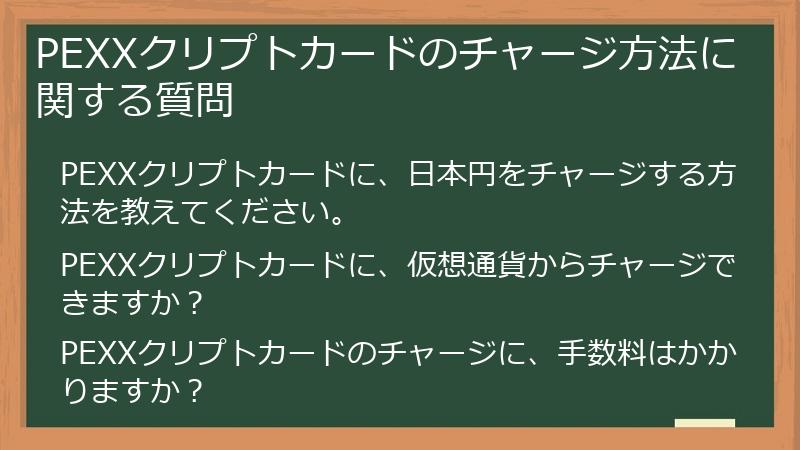 PEXXクリプトカードのチャージ方法に関する質問

PEXXクリプトカードに、日本円をチャージする方法を教えてください。

PEXXクリプトカードに、仮想通貨からチャージできますか？

PEXXクリプトカードのチャージに、手数料はかかりますか？